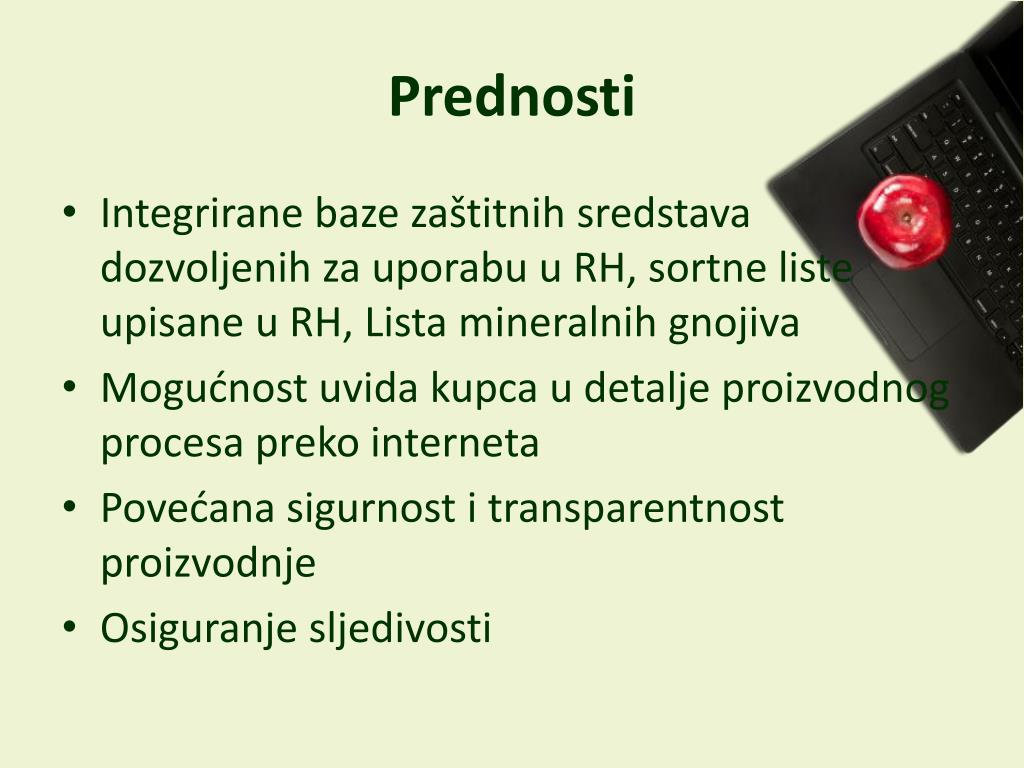 Prednosti

• Integrirane baze zaštitnih sredstava dozvoljenih za uporabu u RH, sortne liste upisane u RH, Lista mineralnih gnojiva
• Mogućnost uvida kupca u detalje proizvodnog procesa preko interneta
• Povećana sigurnost i transparentnost proizvodnje
• Osiguranje sljedivosti